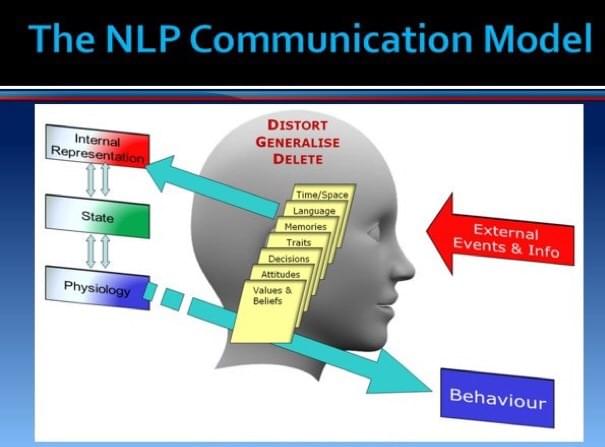 The NLP Communication Model

Internal Representation

State

Physiology

DISTORT
GENERALISE
DELETE

Time/Space
Language
Memories
Traits
Decisions
Attitudes
Values & Beliefs

External Events & Info

Behaviour